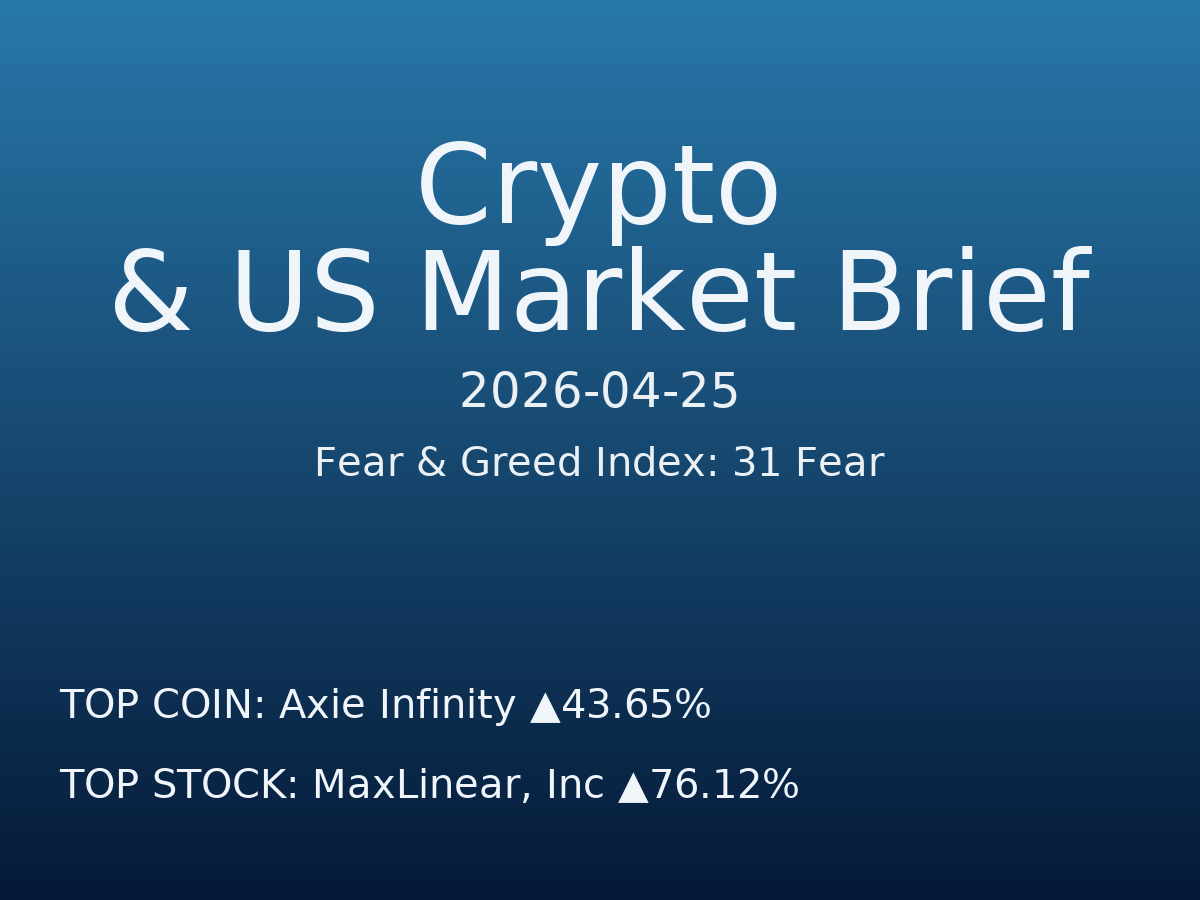 Crypto
& US Market Brief

2026-04-25

Fear & Greed Index: 31 Fear

TOP COIN: Axie Infinity ▲43.65%

TOP STOCK: MaxLinear, Inc ▲76.12%